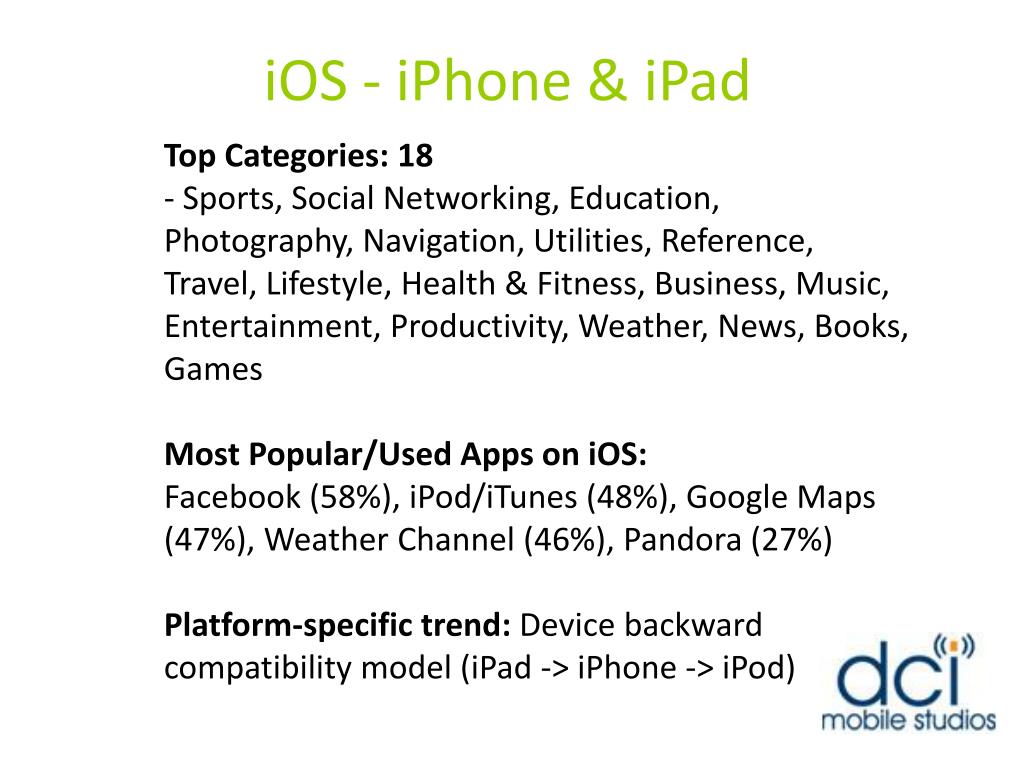 iOS - iPhone & iPad

Top Categories: 18
- Sports, Social Networking, Education, Photography, Navigation, Utilities, Reference, Travel, Lifestyle, Health & Fitness, Business, Music, Entertainment, Productivity, Weather, News, Books, Games

Most Popular/Used Apps on iOS:
Facebook (58%), iPod/iTunes (48%), Google Maps (47%), Weather Channel (46%), Pandora (27%)

Platform-specific trend: Device backward compatibility model (iPad -> iPhone -> iPod)

dci
mobile studios